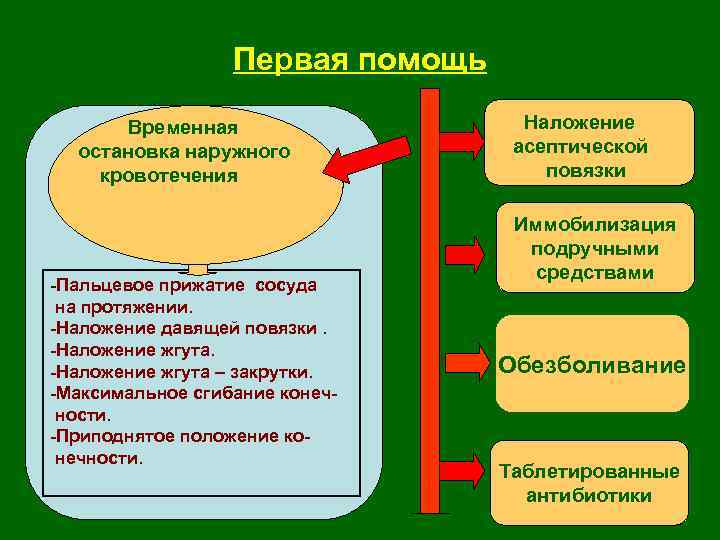 Первая помощь

Временная остановка наружного кровотечения

-Пальцевое прижатие сосуда на протяжении.
-Наложение давящей повязки .
-Наложение жгута.
-Наложение жгута – закрутки.
-Максимальное сгибание конечности.
-Приподнятое положение конечности.

Наложение асептической повязки

Иммобилизация подручными средствами

Обезболивание

Таблетированные антибиотики